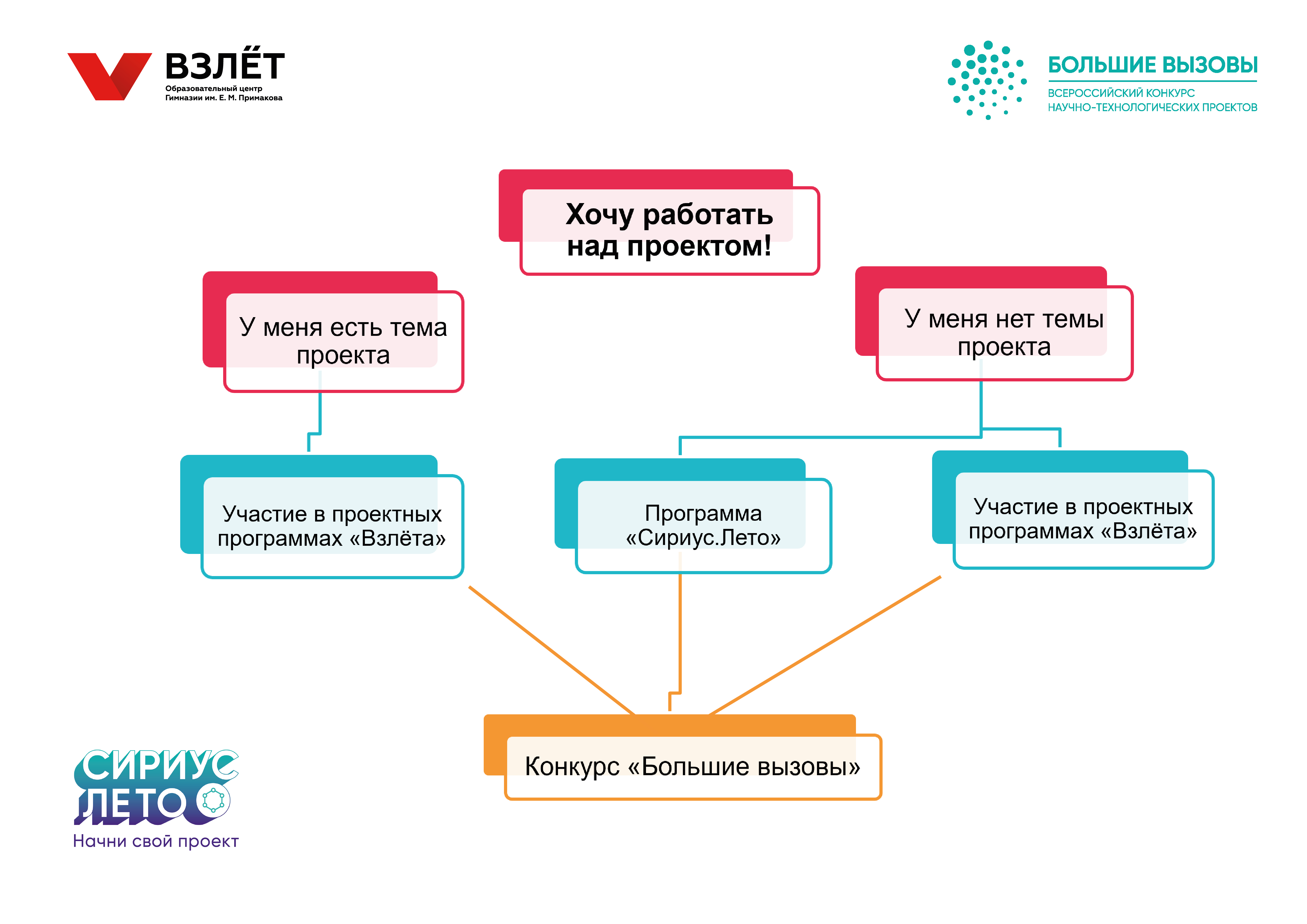 ВЗЛЁТ
Образовательный центр
Гимназии им. Е. М. Примакова

БОЛЬШИЕ ВЫЗОВЫ
ВСЕРОССИЙСКИЙ КОНКУРС
НАУЧНО-ТЕХНОЛОГИЧЕСКИХ ПРОЕКТОВ

Хочу работать над проектом!

У меня есть тема проекта

У меня нет темы проекта

Участие в проектных программах «Взлёта»

Программа «Сириус.Лето»

Участие в проектных программах «Взлёта»

Конкурс «Большие вызовы»

СИРИУС
ЛЕТО
Начни свой проект